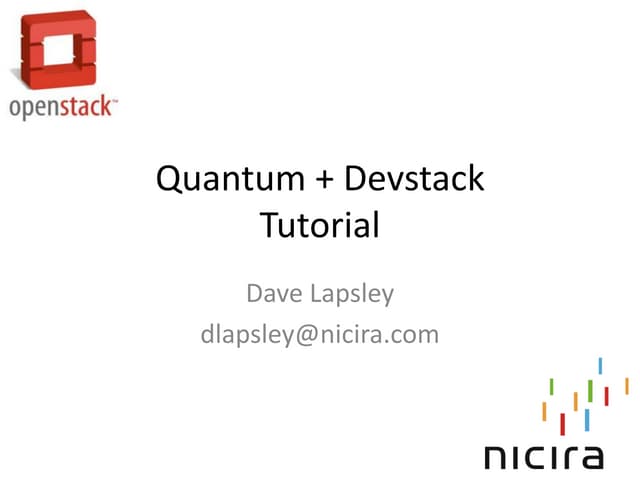 openstack™

Quantum + Devstack Tutorial

Dave Lapsley
dlapsley@nicira.com

nicira